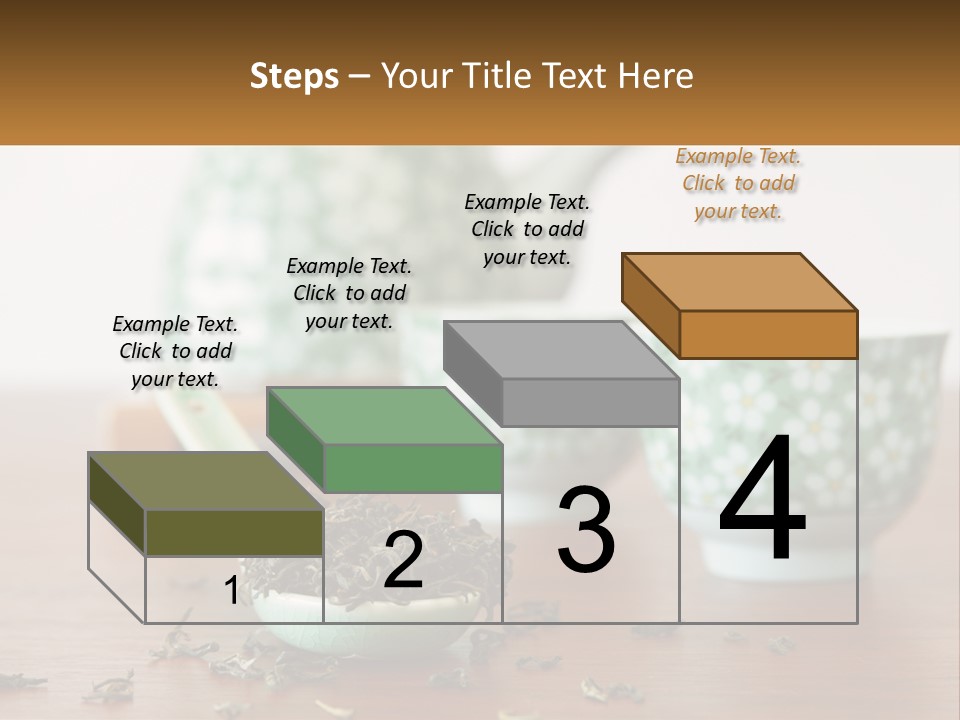 Steps – Your Title Text Here

Example Text. Click to add your text.

Example Text. Click to add your text.

Example Text. Click to add your text.

Example Text. Click to add your text.

1

2

3

4